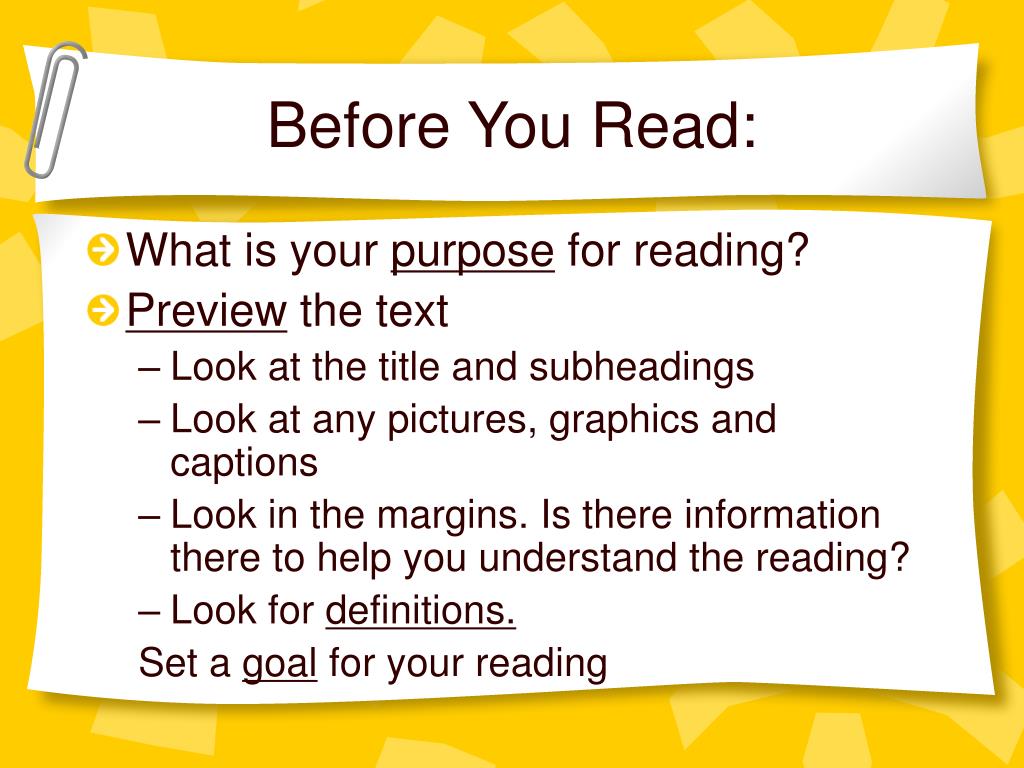 Before You Read:

What is your purpose for reading?

Preview the text

– Look at the title and subheadings

– Look at any pictures, graphics and captions

– Look in the margins. Is there information there to help you understand the reading?

– Look for definitions.

Set a goal for your reading